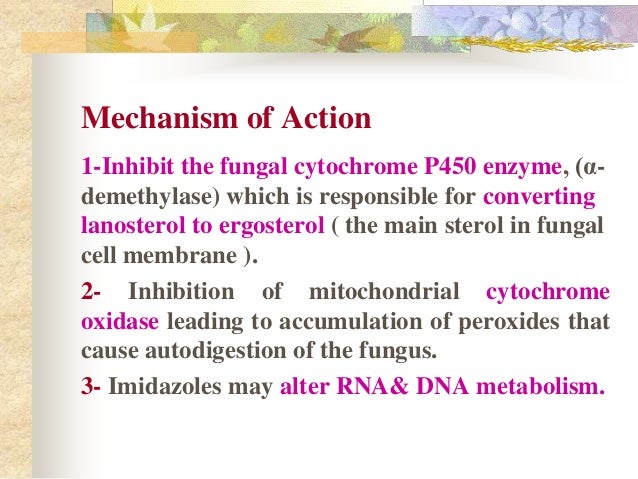 Mechanism of Action

1-Inhibit the fungal cytochrome P450 enzyme, (α-demethylase) which is responsible for converting lanosterol to ergosterol ( the main sterol in fungal cell membrane ).

2- Inhibition of mitochondrial cytochrome oxidase leading to accumulation of peroxides that cause autodigestion of the fungus.

3- Imidazoles may alter RNA& DNA metabolism.